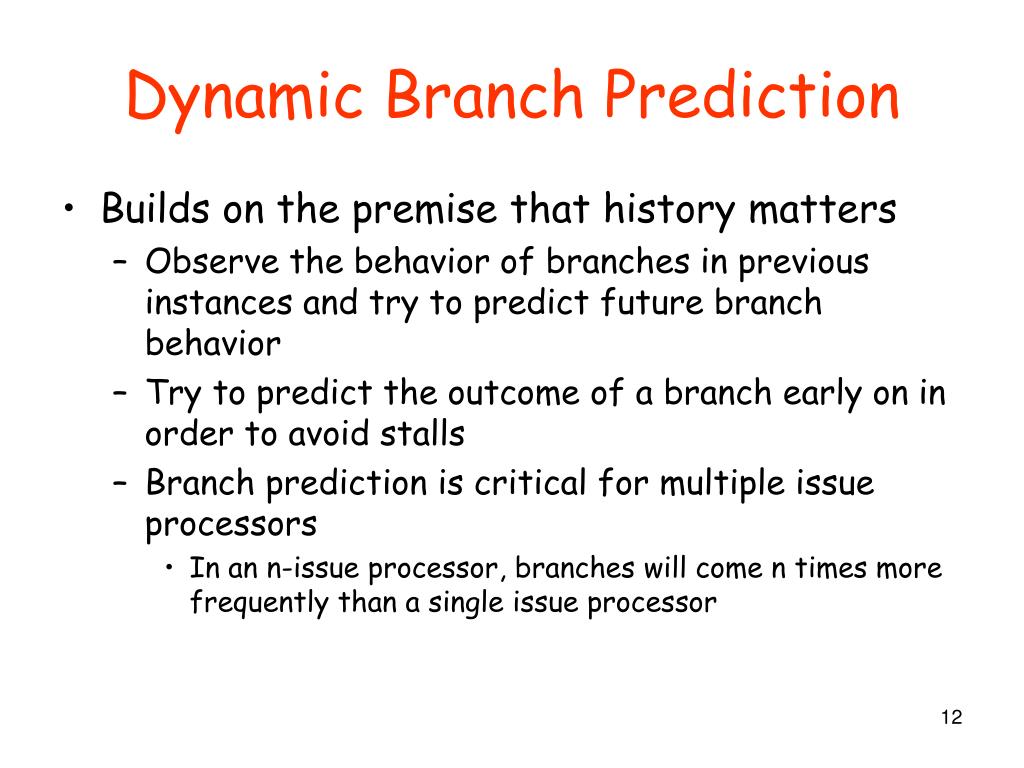 Dynamic Branch Prediction

• Builds on the premise that history matters
– Observe the behavior of branches in previous instances and try to predict future branch behavior
– Try to predict the outcome of a branch early on in order to avoid stalls
– Branch prediction is critical for multiple issue processors
• In an n-issue processor, branches will come n times more frequently than a single issue processor

12